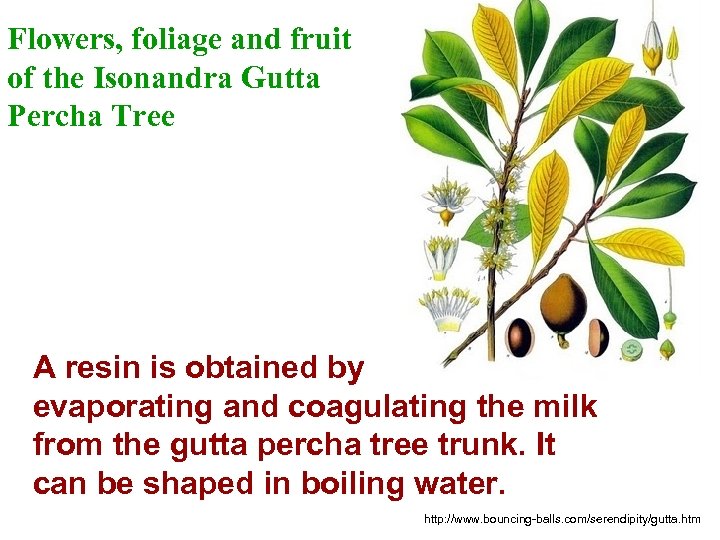 Flowers, foliage and fruit of the Isonandra Gutta Percha Tree

A resin is obtained by evaporating and coagulating the milk from the gutta percha tree trunk. It can be shaped in boiling water.

http://www.bouncing-balls.com/serendipity/gutta.htm